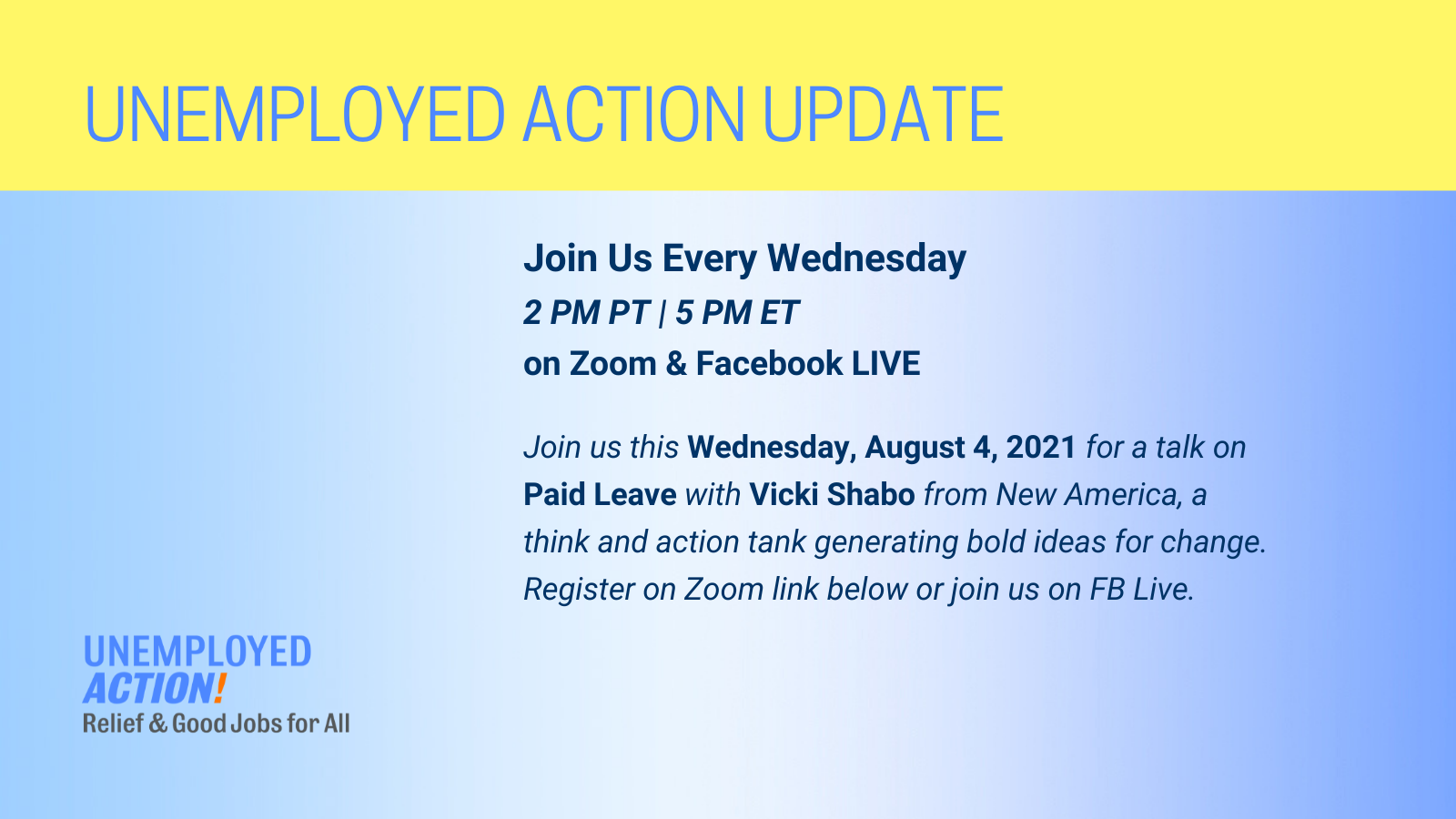 UNEMPLOYED ACTION UPDATE

Join Us Every Wednesday
2 PM PT | 5 PM ET
on Zoom & Facebook LIVE

Join us this Wednesday, August 4, 2021 for a talk on Paid Leave with Vicki Shabo from New America, a think and action tank generating bold ideas for change. Register on Zoom link below or join us on FB Live.

UNEMPLOYED
ACTION!
Relief & Good Jobs for All